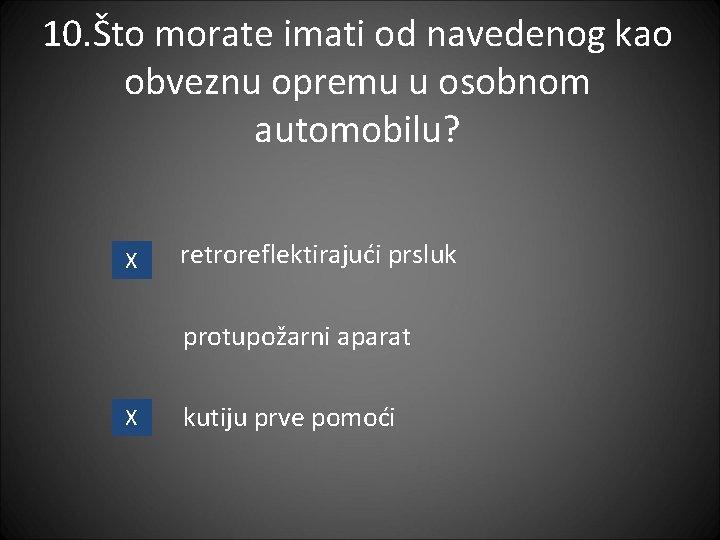 10.Što morate imati od navedenog kao obveznu opremu u osobnom automobilu?

X retroreflektirajući prsluk

protupožarni aparat

X kutiju prve pomoći